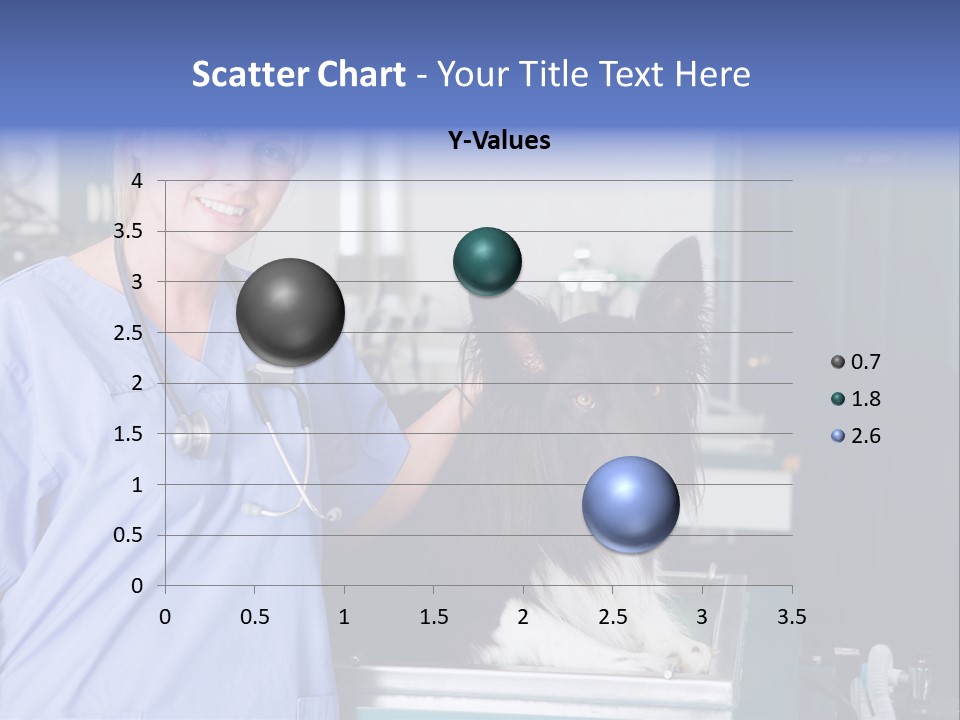 Scatter Chart - Your Title Text Here

Y-Values

4
3.5
3
2.5
2
1.5
1
0.5
0

0 0.5 1 1.5 2 2.5 3 3.5

0.7
1.8
2.6